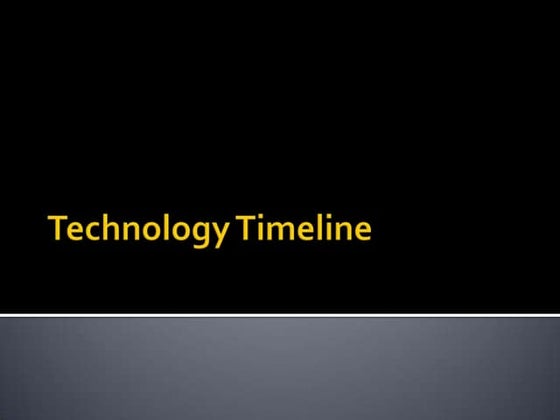 Technology Timeline